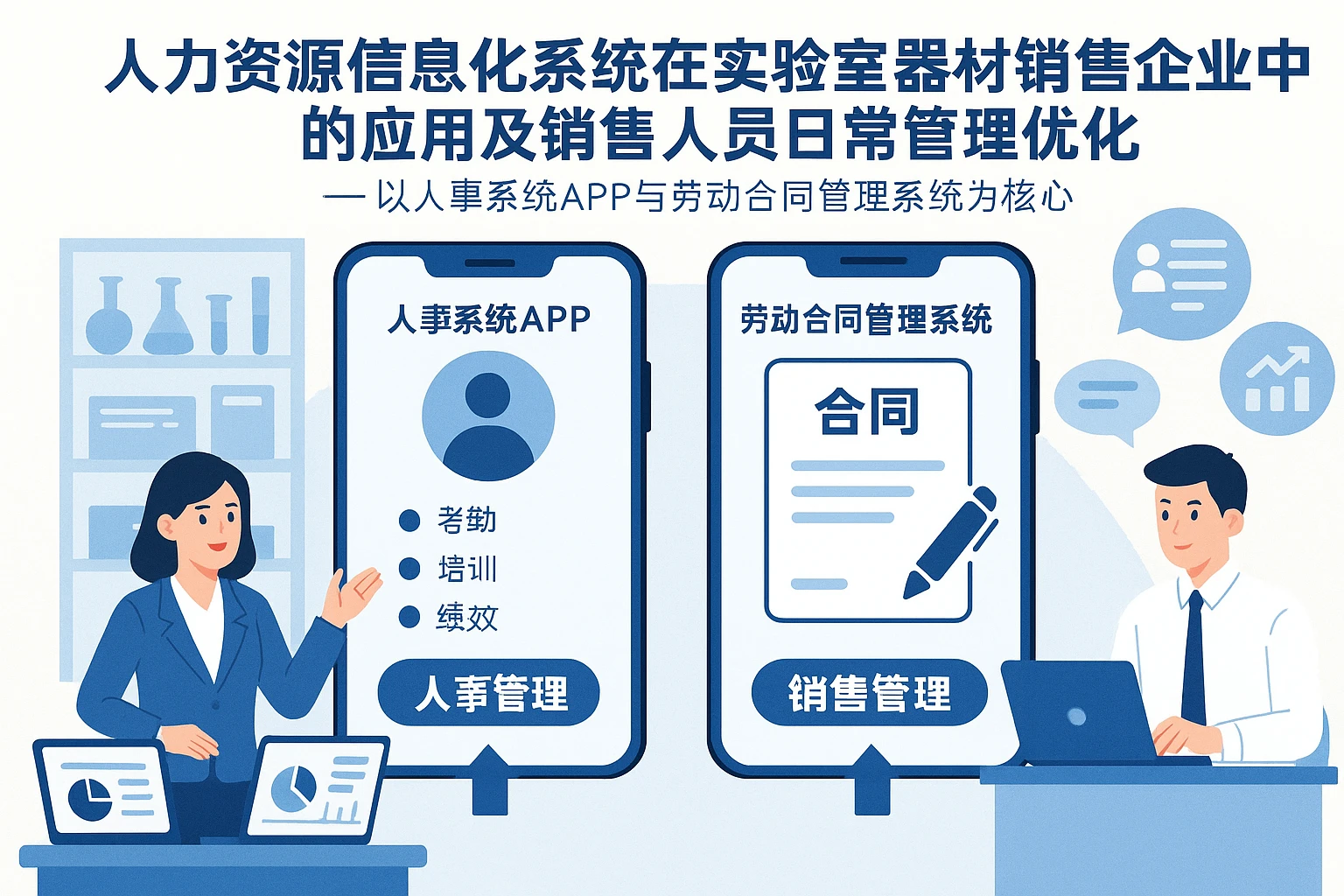 人力资源信息化系统在实验室器材销售企业中的应用及销售人员日常管理优化

— 以人事系统APP与劳动合同管理系统为核心

人事系统APP

考勤
培训
绩效

人事管理

劳动合同管理系统

合同

销售管理